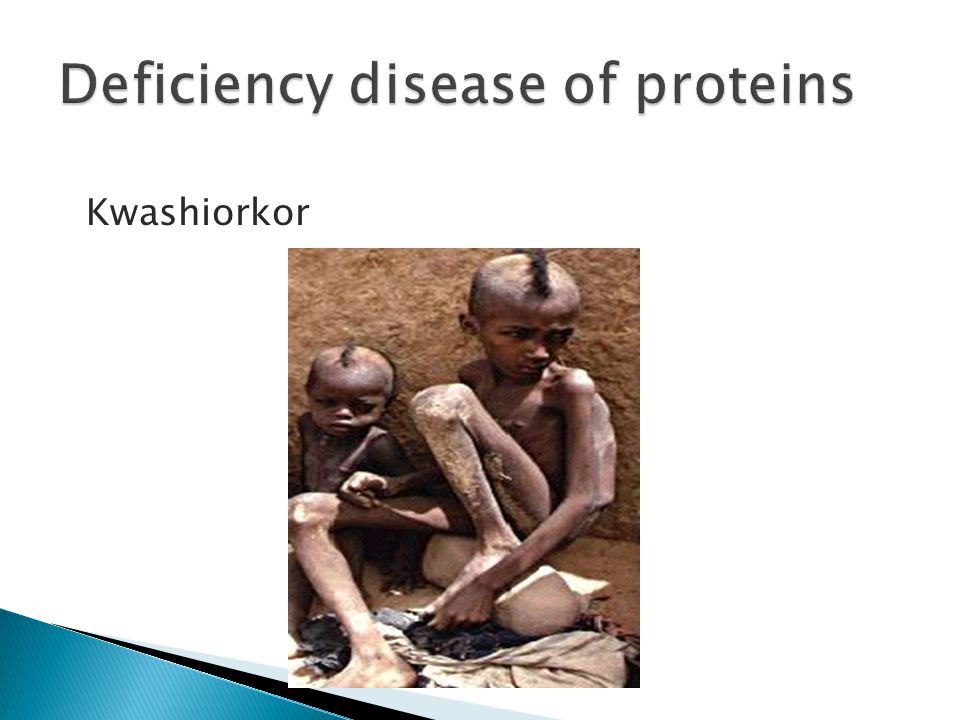 Deficiency disease of proteins

Kwashiorkor